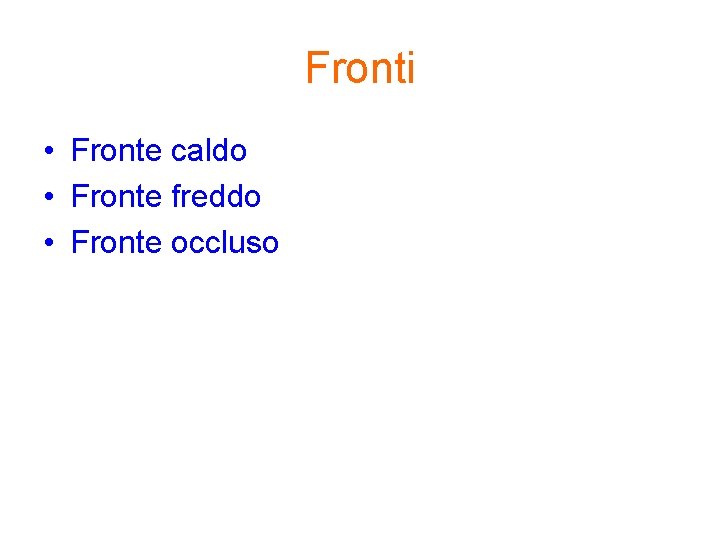 Fronti

• Fronte caldo
• Fronte freddo
• Fronte occluso